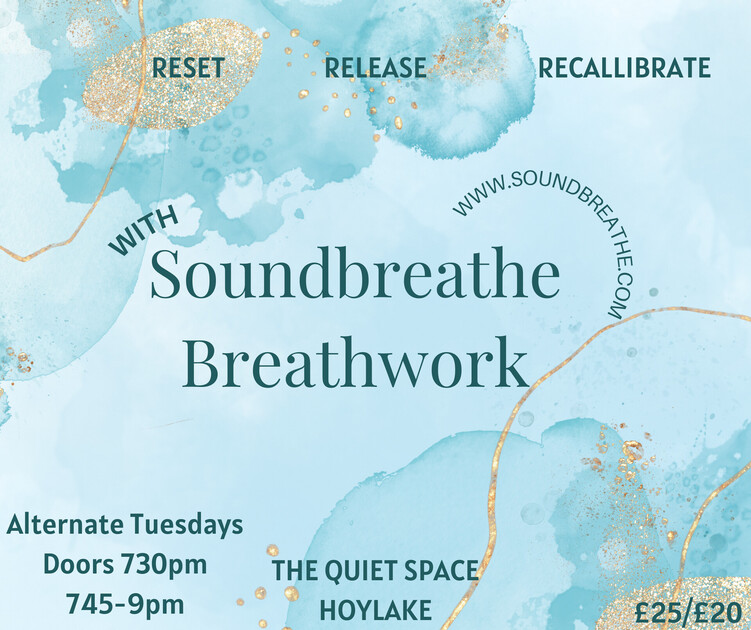 RESET RELEASE RECALLIBRATE

WWW.SOUNDBREATHE.COM

WITH

Soundbreathe Breathwork

Alternate Tuesdays
Doors 730pm
745-9pm

THE QUIET SPACE
HOYLAKE

£25/£20